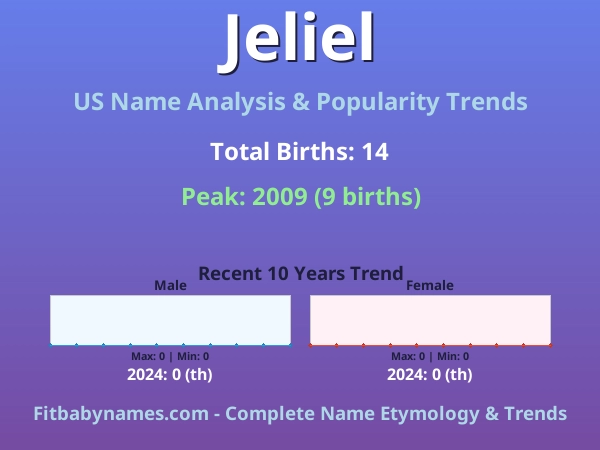 Jeliel

US Name Analysis & Popularity Trends

Total Births: 14

Peak: 2009 (9 births)

Recent 10 Years Trend

Male

Max: 0 | Min: 0

2024: 0 (th)

Female

Max: 0 | Min: 0

2024: 0 (th)

Fitbabynames.com - Complete Name Etymology & Trends